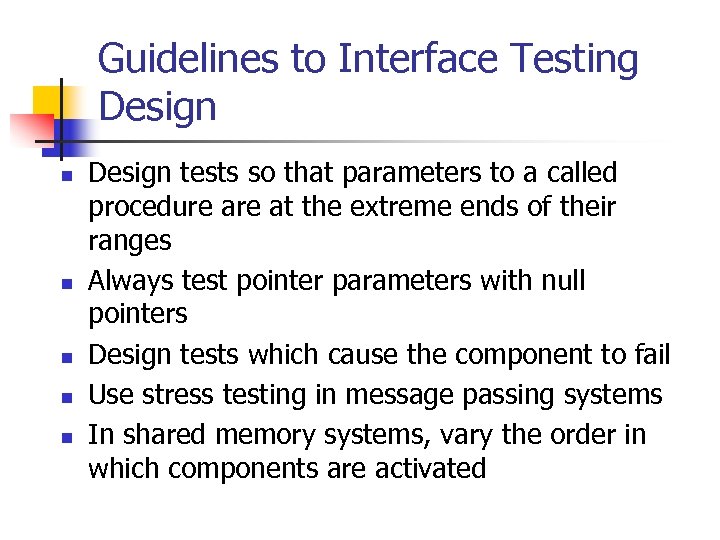 Guidelines to Interface Testing Design

- Design tests so that parameters to a called procedure are at the extreme ends of their ranges
- Always test pointer parameters with null pointers
- Design tests which cause the component to fail
- Use stress testing in message passing systems
- In shared memory systems, vary the order in which components are activated